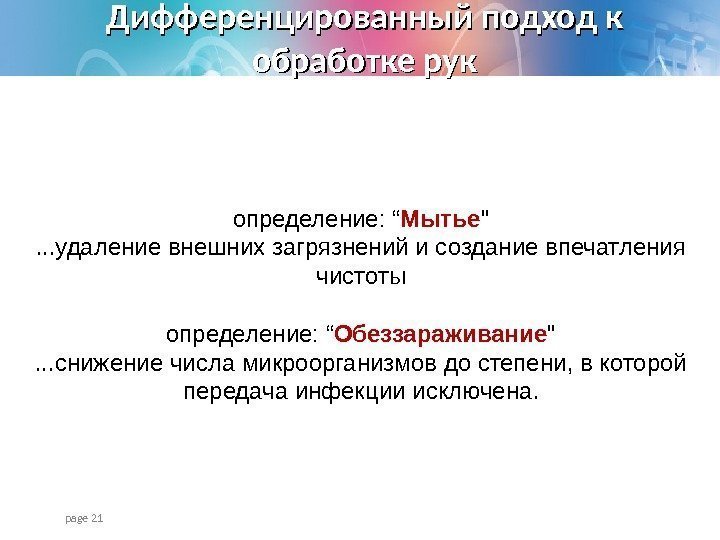 Дифференцированный подход к обработке рук

определение: “Мытье"
...удаление внешних загрязнений и создание впечатления чистоты

определение: “Обеззараживание"
...снижение числа микроорганизмов до степени, в которой передача инфекции исключена.

page 21